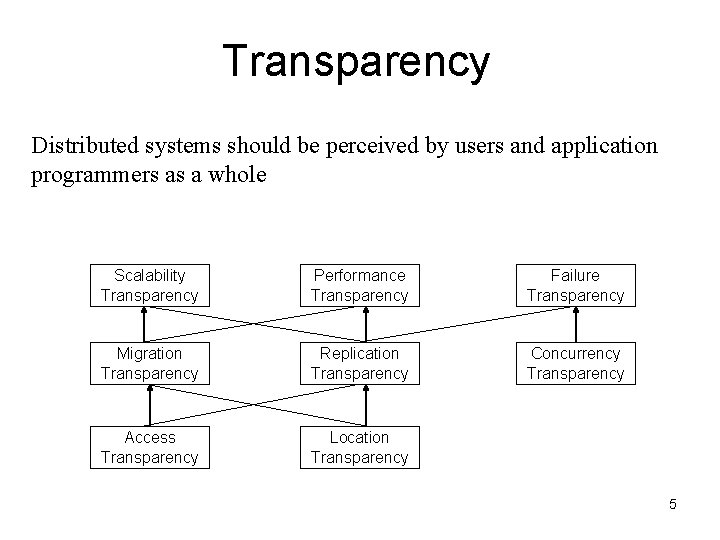 Transparency

Distributed systems should be perceived by users and application programmers as a whole

Scalability Transparency

Performance Transparency

Failure Transparency

Migration Transparency

Replication Transparency

Concurrency Transparency

Access Transparency

Location Transparency

5